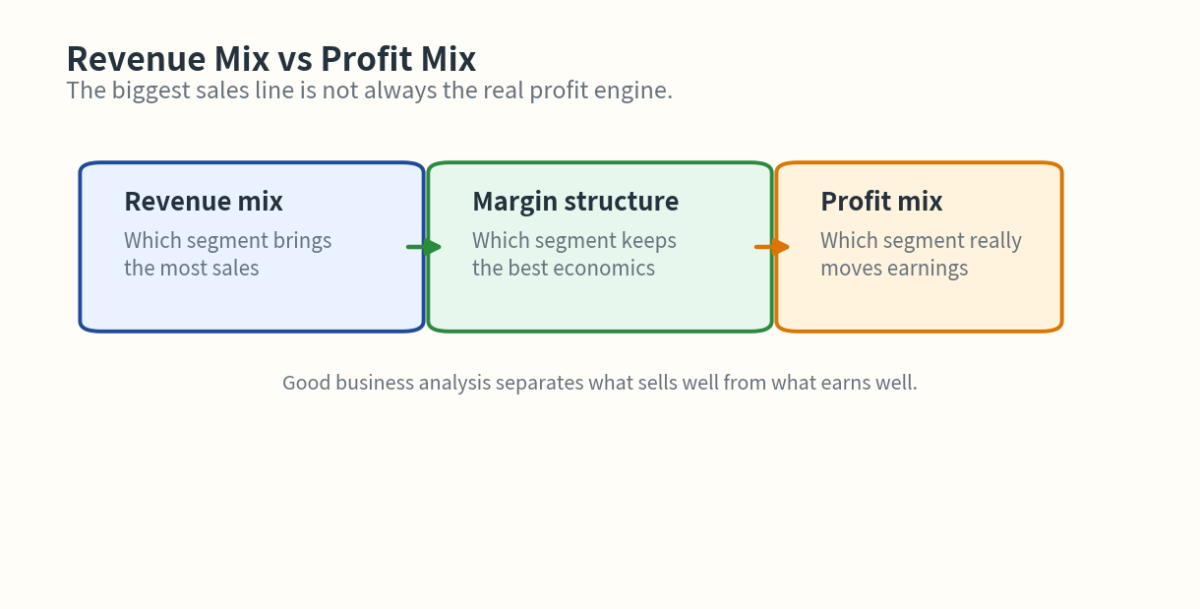 Revenue Mix vs Profit Mix
The biggest sales line is not always the real profit engine.

Revenue mix
Which segment brings the most sales

Margin structure
Which segment keeps the best economics

Profit mix
Which segment really moves earnings

Good business analysis separates what sells well from what earns well.